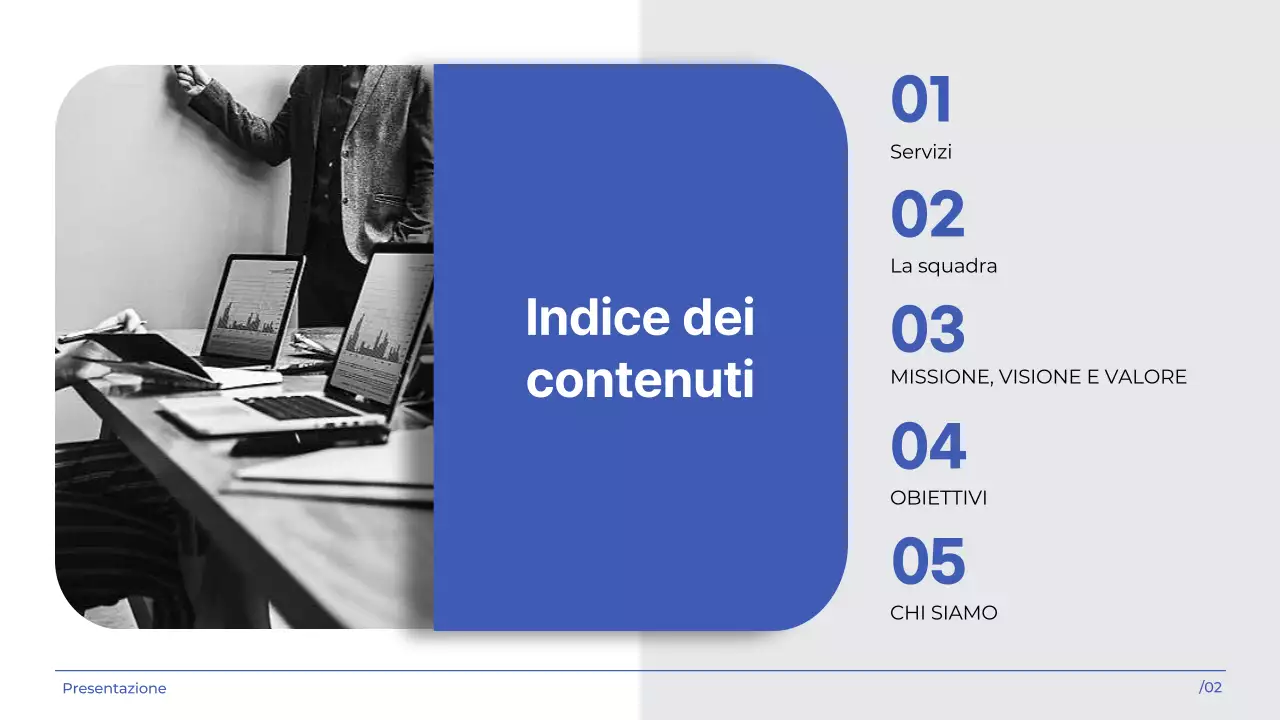 Indice dei contenuti

01
Servizi

02
La squadra

03
MISSIONE, VISIONE E VALORE

04
OBIETTIVI

05
CHI SIAMO

Presentazione

/02